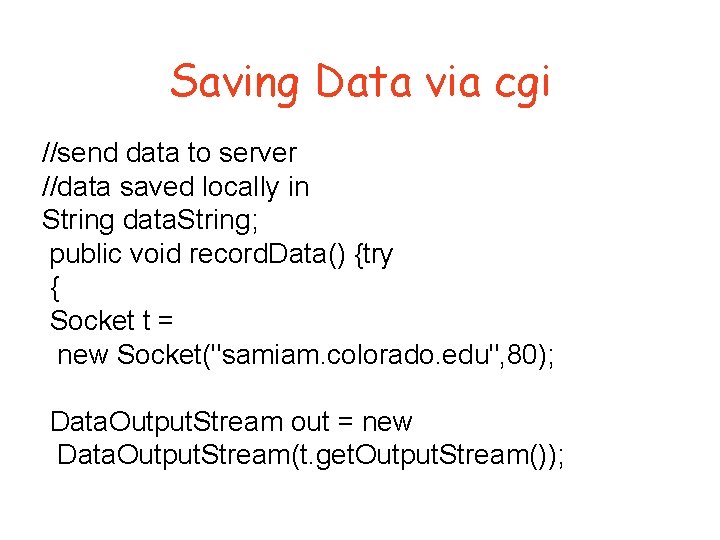 Saving Data via cgi

//send data to server
//data saved locally in
String dataString;
public void recordData() {try
{
Socket t =
new Socket("samiam.colorado.edu",80);

DataOutputStream out = new
DataOutputStream(t.getOutputStream());